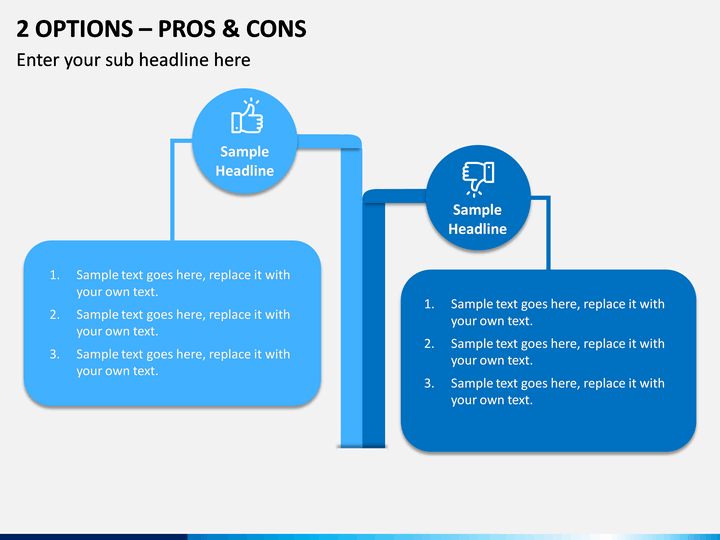 2 OPTIONS – PROS & CONS

Enter your sub headline here

Sample Headline

1. Sample text goes here, replace it with your own text.
2. Sample text goes here, replace it with your own text.
3. Sample text goes here, replace it with your own text.

Sample Headline

1. Sample text goes here, replace it with your own text.
2. Sample text goes here, replace it with your own text.
3. Sample text goes here, replace it with your own text.